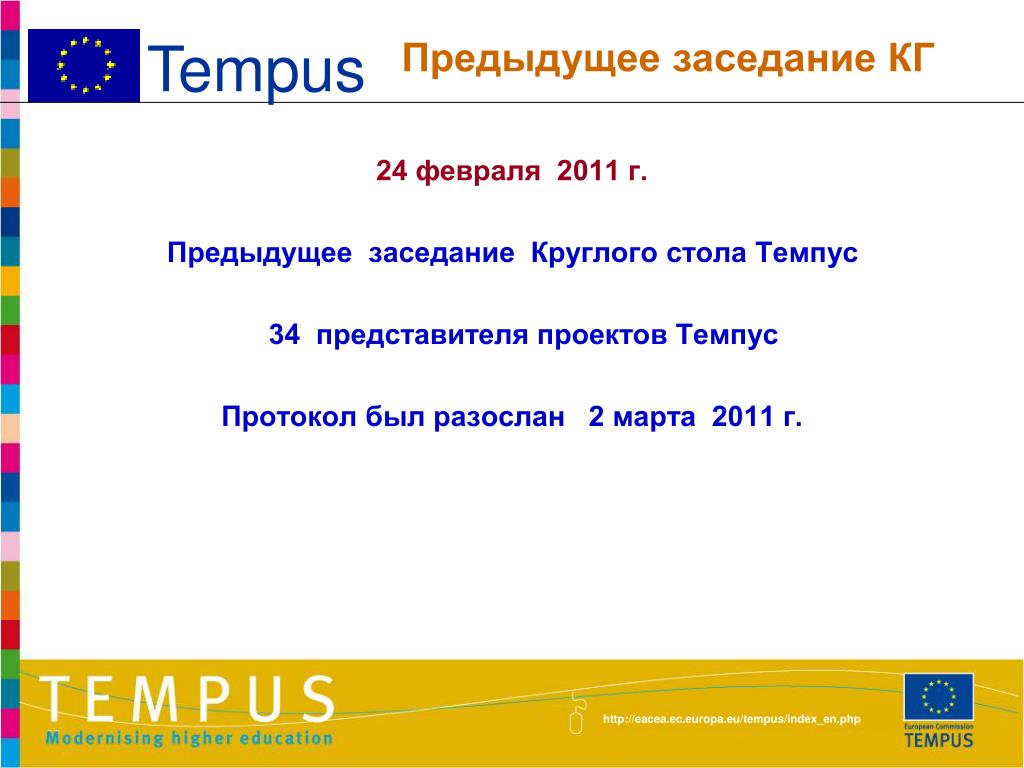 Tempus

Предыдущее заседание КГ

24 февраля 2011 г.

Предыдущее заседание Круглого стола Темпус

34 представителя проектов Темпус

Протокол был разослан 2 марта 2011 г.

TEMPUS
Modernising higher education

http://eacea.ec.europa.eu/tempus/index_en.php

European Commission
TEMPUS